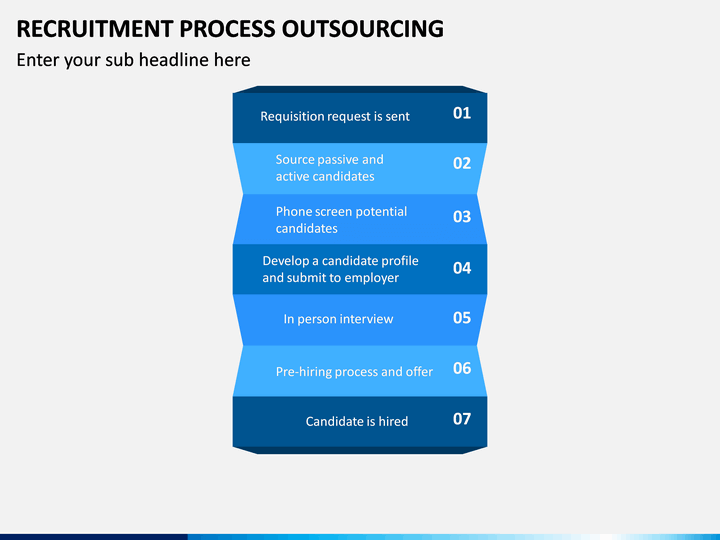 RECRUITMENT PROCESS OUTSOURCING

Enter your sub headline here

Requisition request is sent 01

Source passive and active candidates 02

Phone screen potential candidates 03

Develop a candidate profile and submit to employer 04

In person interview 05

Pre-hiring process and offer 06

Candidate is hired 07